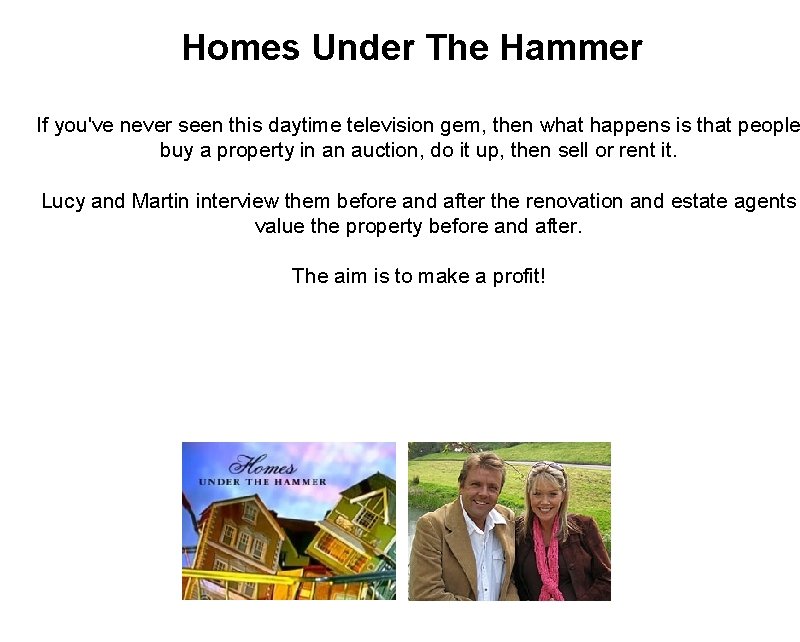 Homes Under The Hammer

If you've never seen this daytime television gem, then what happens is that people buy a property in an auction, do it up, then sell or rent it.

Lucy and Martin interview them before and after the renovation and estate agents value the property before and after.

The aim is to make a profit!

Homes
UNDER THE HAMMER